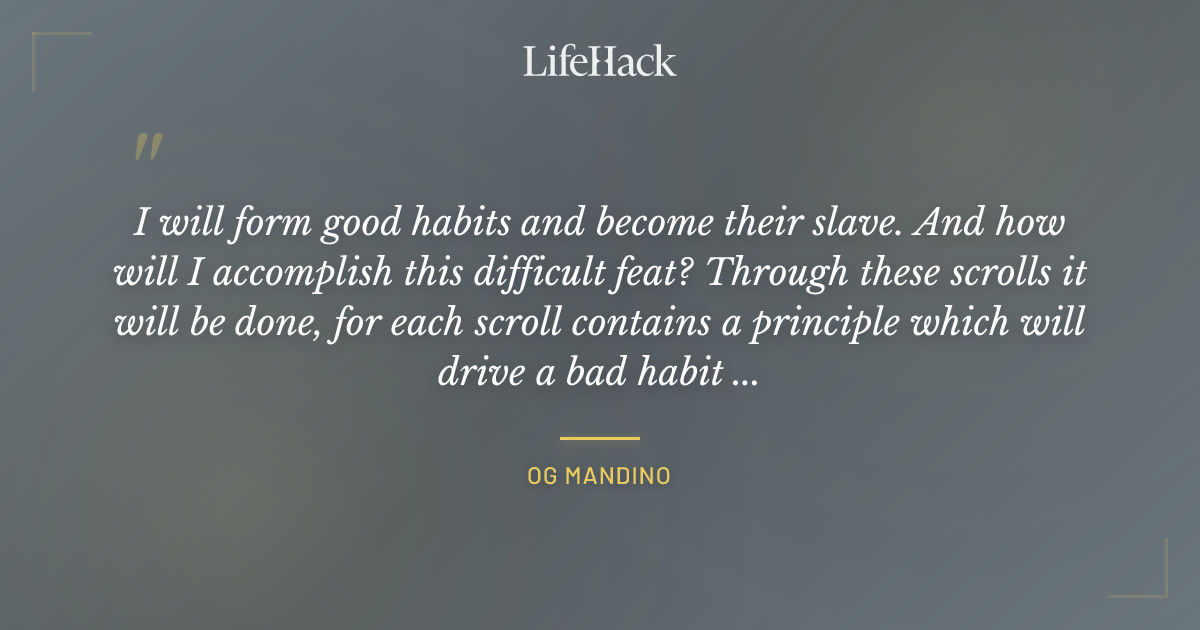 LifeHack

"

I will form good habits and become their slave. And how will I accomplish this difficult feat? Through these scrolls it will be done, for each scroll contains a principle which will drive a bad habit ...

OG MANDINO